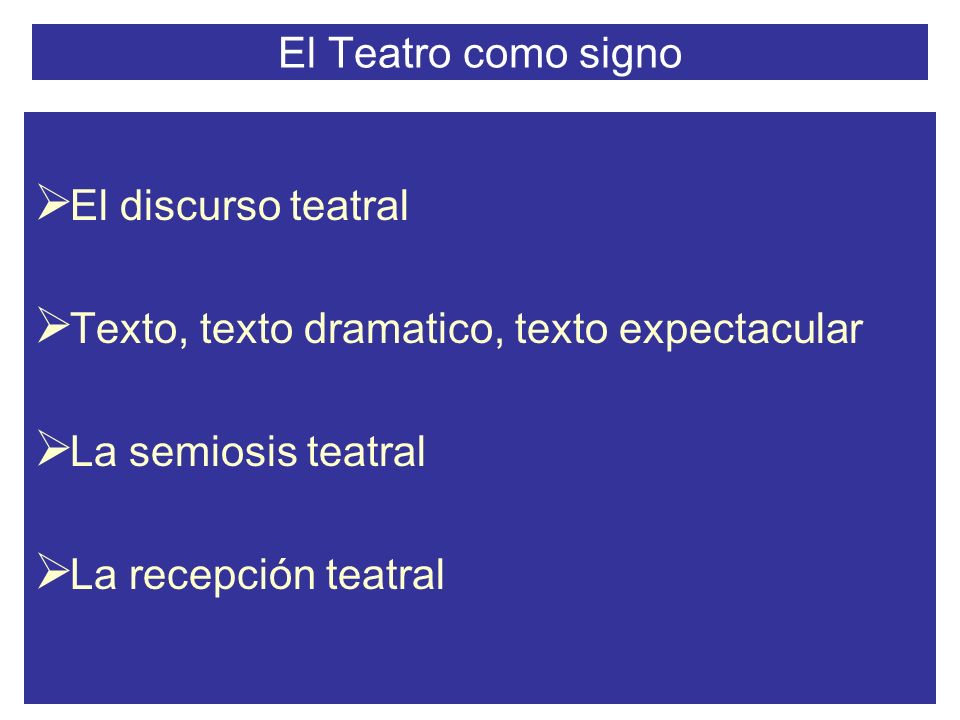 El Teatro como signo

➢El discurso teatral

➢Texto, texto dramatico, texto expectacular

➢La semiosis teatral

➢La recepción teatral